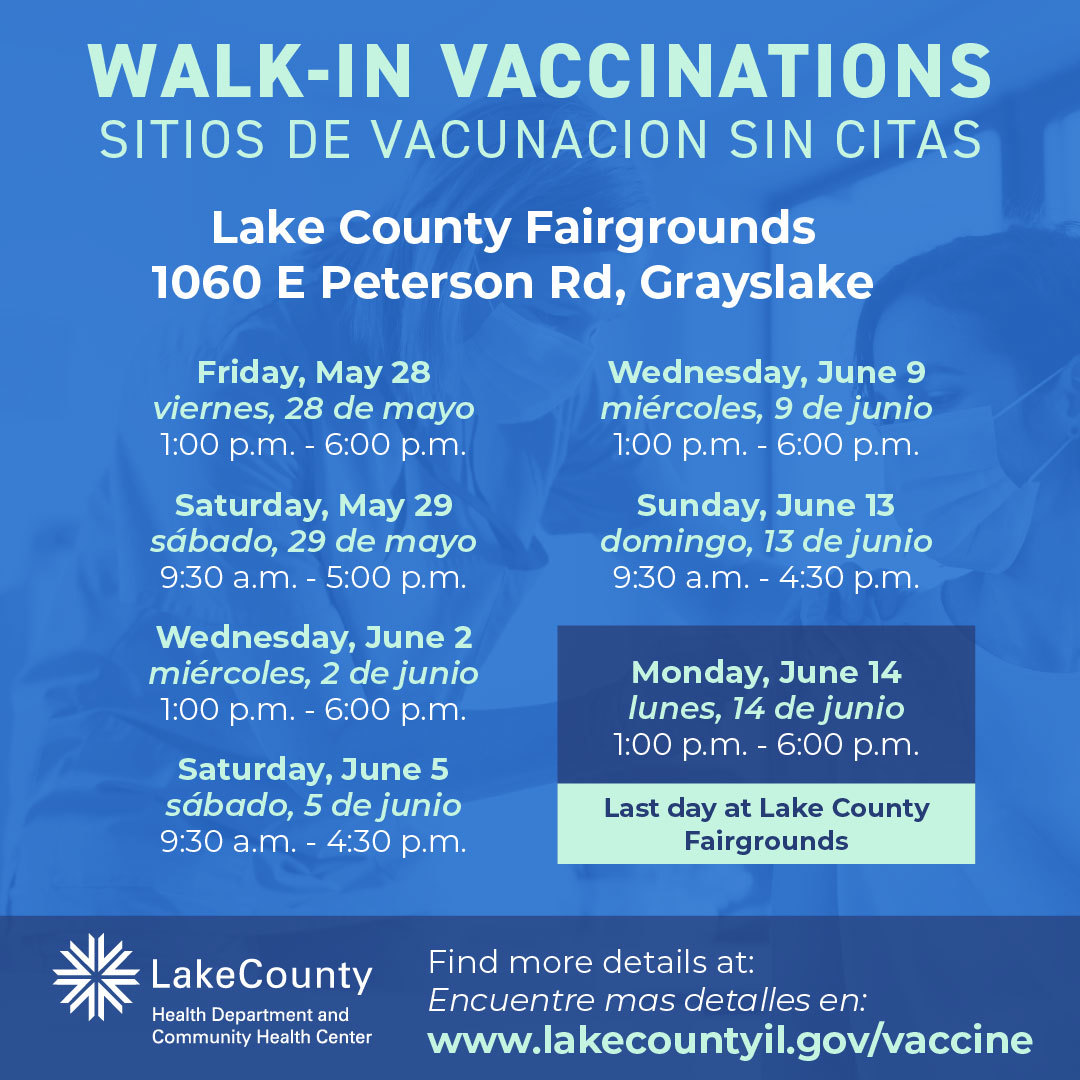 WALK-IN VACCINATIONS
SITIOS DE VACUNACION SIN CITAS

Lake County Fairgrounds
1060 E Peterson Rd, Grayslake

Friday, May 28
viernes, 28 de mayo
1:00 p.m. - 6:00 p.m.

Saturday, May 29
sábado, 29 de mayo
9:30 a.m. - 5:00 p.m.

Wednesday, June 2
miércoles, 2 de junio
1:00 p.m. - 6:00 p.m.

Saturday, June 5
sábado, 5 de junio
9:30 a.m. - 4:30 p.m.

Wednesday, June 9
miércoles, 9 de junio
1:00 p.m. - 6:00 p.m.

Sunday, June 13
domingo, 13 de junio
9:30 a.m. - 4:30 p.m.

Monday, June 14
lunes, 14 de junio
1:00 p.m. - 6:00 p.m.

Last day at Lake County Fairgrounds

LakeCounty
Health Department and Community Health Center

Find more details at:
Encuentre mas detalles en:
www.lakecountyil.gov/vaccine